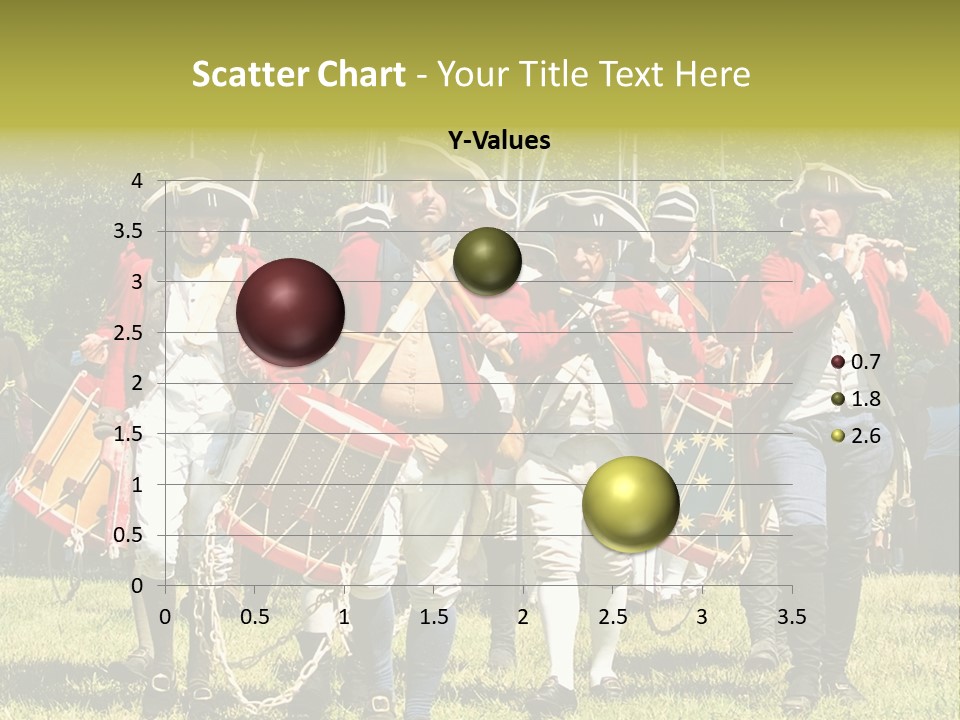 Scatter Chart - Your Title Text Here

Y-Values

4
3.5
3
2.5
2
1.5
1
0.5
0

0 0.5 1 1.5 2 2.5 3 3.5

0.7
1.8
2.6